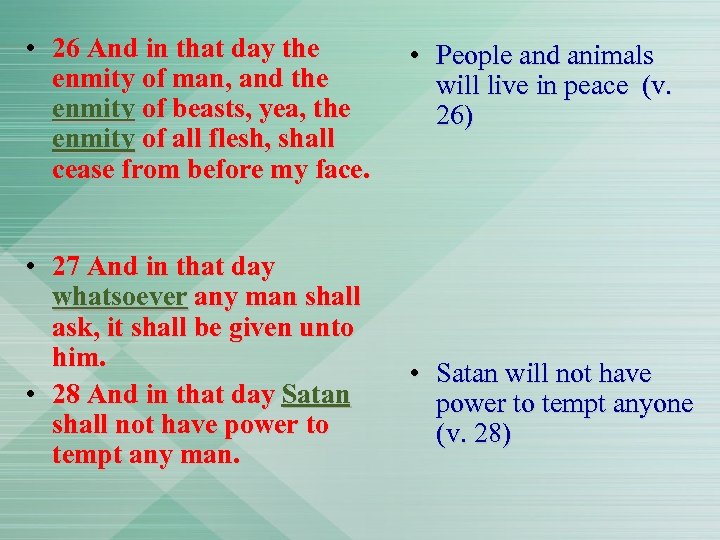 • 26 And in that day the enmity of man, and the enmity of beasts, yea, the enmity of all flesh, shall cease from before my face.

• 27 And in that day whatsoever any man shall ask, it shall be given unto him.

• 28 And in that day Satan shall not have power to tempt any man.

• People and animals will live in peace (v. 26)

• Satan will not have power to tempt anyone (v. 28)